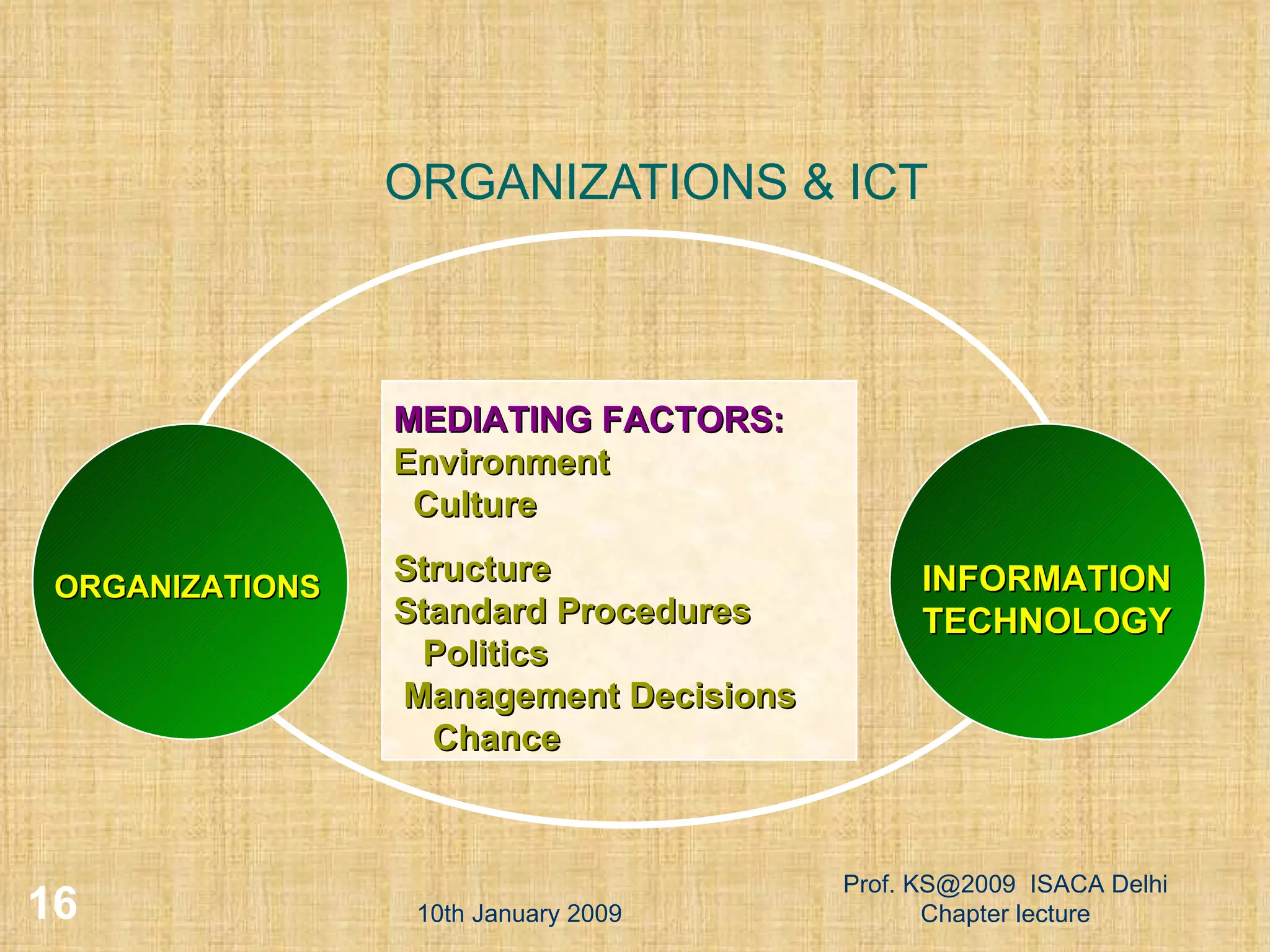 ORGANIZATIONS & ICT

ORGANIZATIONS

MEDIATING FACTORS:
Environment
Culture

Structure
Standard Procedures
Politics
Management Decisions
Chance

INFORMATION TECHNOLOGY

16

10th January 2009

Prof. KS@2009 ISACA Delhi Chapter lecture